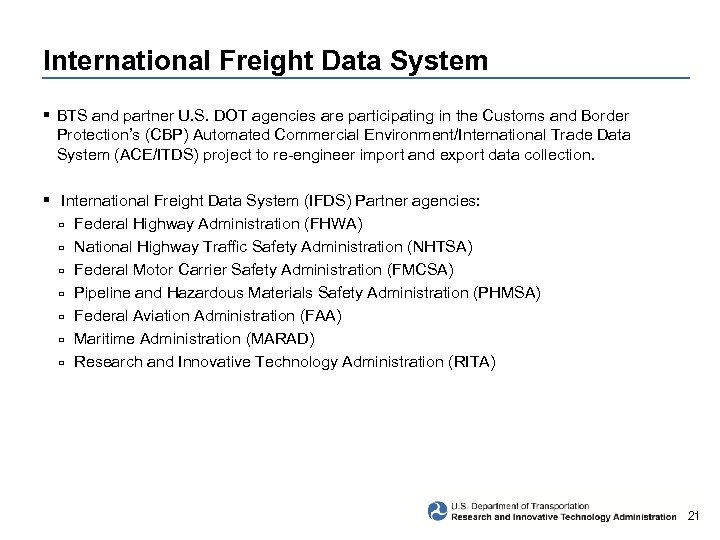 International Freight Data System

▪ BTS and partner U.S. DOT agencies are participating in the Customs and Border Protection's (CBP) Automated Commercial Environment/International Trade Data System (ACE/ITDS) project to re-engineer import and export data collection.

▪ International Freight Data System (IFDS) Partner agencies:
▫ Federal Highway Administration (FHWA)
▫ National Highway Traffic Safety Administration (NHTSA)
▫ Federal Motor Carrier Safety Administration (FMCSA)
▫ Pipeline and Hazardous Materials Safety Administration (PHMSA)
▫ Federal Aviation Administration (FAA)
▫ Maritime Administration (MARAD)
▫ Research and Innovative Technology Administration (RITA)

U.S. Department of Transportation
Research and Innovative Technology Administration 21